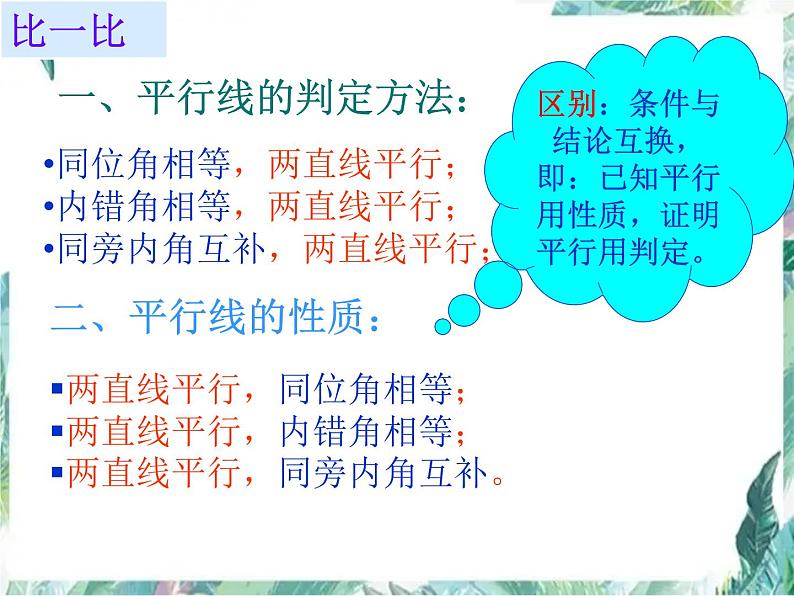 比一比

一、平行线的判定方法：

•同位角相等，两直线平行；
•内错角相等，两直线平行；
•同旁内角互补，两直线平行；

区别：条件与结论互换，即：已知平行用性质，证明平行用判定。

二、平行线的性质：

▪两直线平行，同位角相等；
▪两直线平行，内错角相等；
▪两直线平行，同旁内角互补。